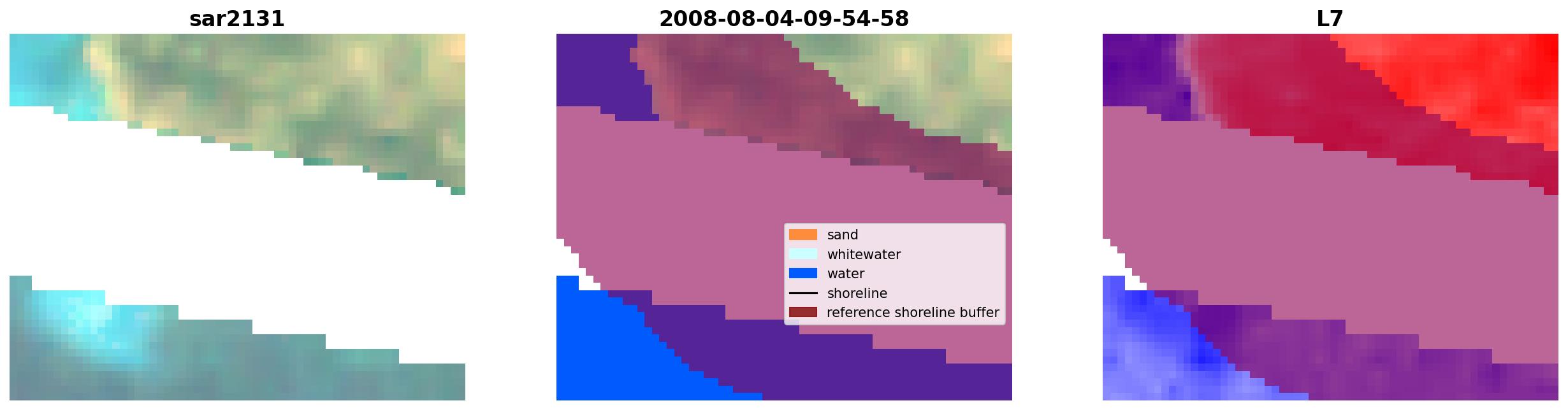 sar2131

2008-08-04-09-54-58

sand
whitewater
water
shoreline
reference shoreline buffer

L7